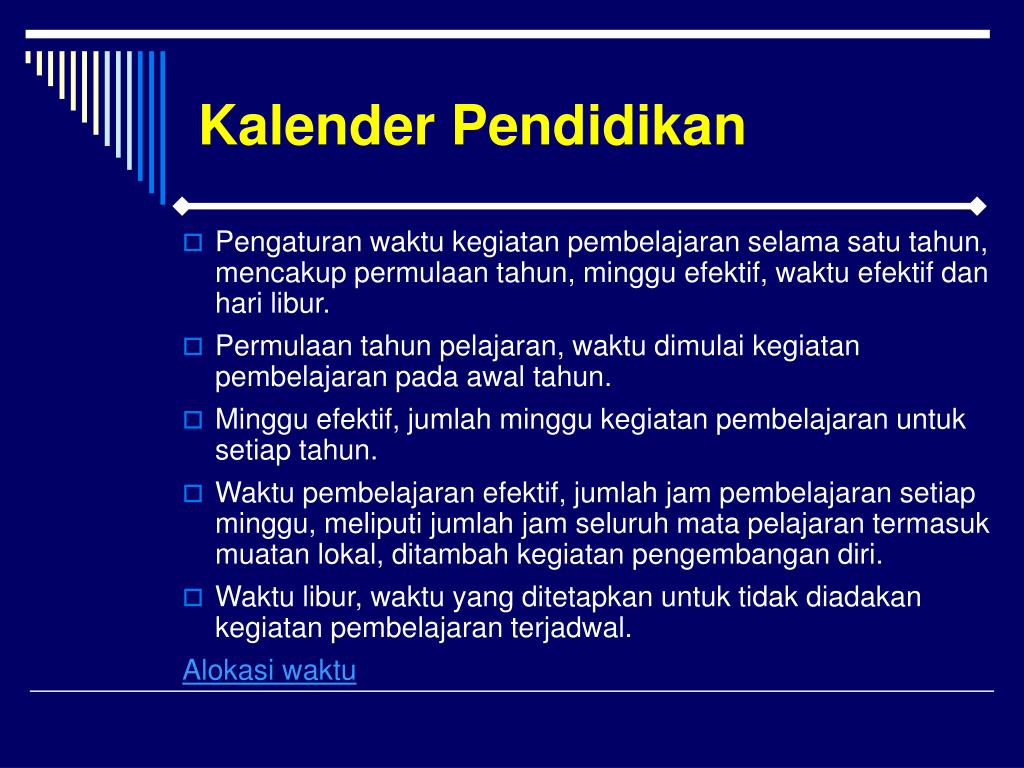 Kalender Pendidikan

Pengaturan waktu kegiatan pembelajaran selama satu tahun, mencakup permulaan tahun, minggu efektif, waktu efektif dan hari libur.

Permulaan tahun pelajaran, waktu dimulai kegiatan pembelajaran pada awal tahun.

Minggu efektif, jumlah minggu kegiatan pembelajaran untuk setiap tahun.

Waktu pembelajaran efektif, jumlah jam pembelajaran setiap minggu, meliputi jumlah jam seluruh mata pelajaran termasuk muatan lokal, ditambah kegiatan pengembangan diri.

Waktu libur, waktu yang ditetapkan untuk tidak diadakan kegiatan pembelajaran terjadwal.

Alokasi waktu